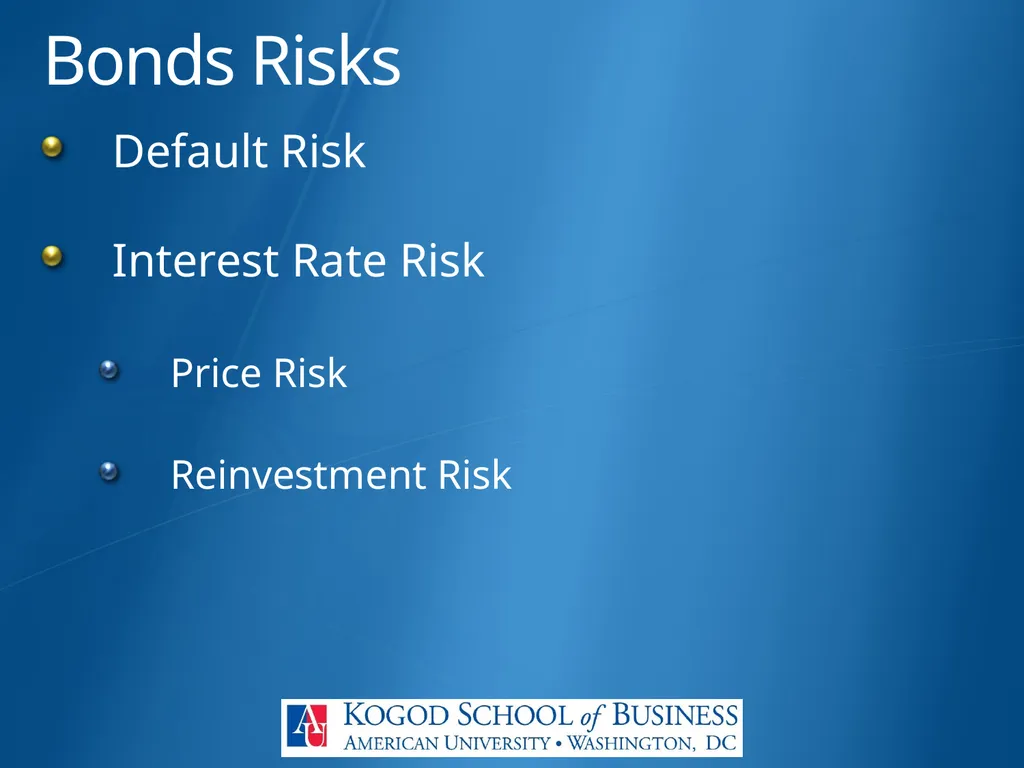 Bonds Risks

Default Risk

Interest Rate Risk

Price Risk

Reinvestment Risk

AU KOGOD SCHOOL of BUSINESS
AMERICAN UNIVERSITY • WASHINGTON, DC